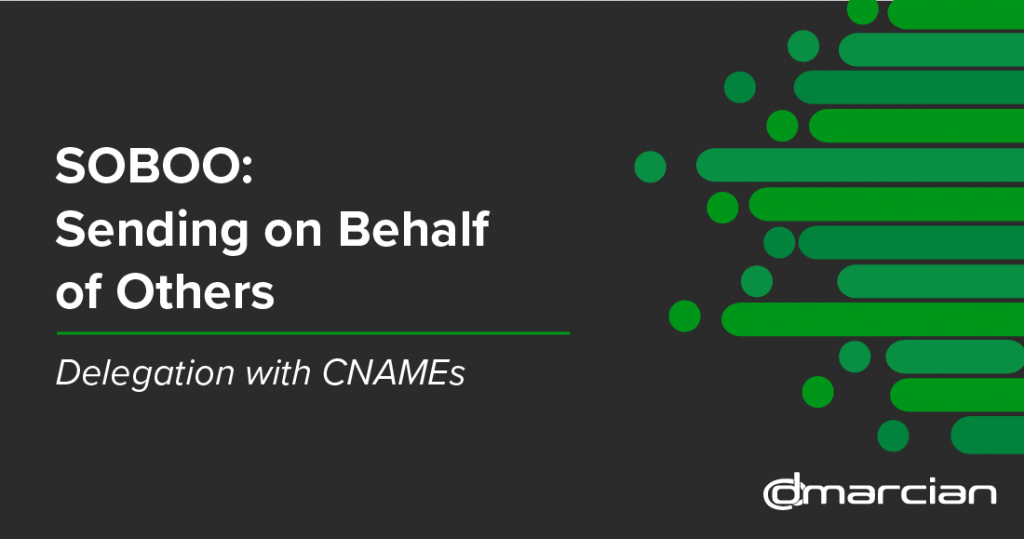 SOBOO:
Sending on Behalf of Others

Delegation with CNAMEs

dmarcian